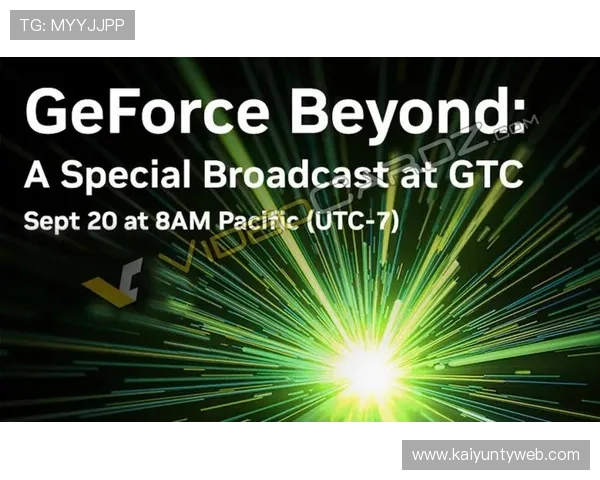 TG: MYYJJPP

GeForce Beyond:
A Special Broadcast at GTC
Sept 20 at 8AM Pacific (UTC-7)

VIDEOCARDZ.COM

www.kaiyuntyweb.com